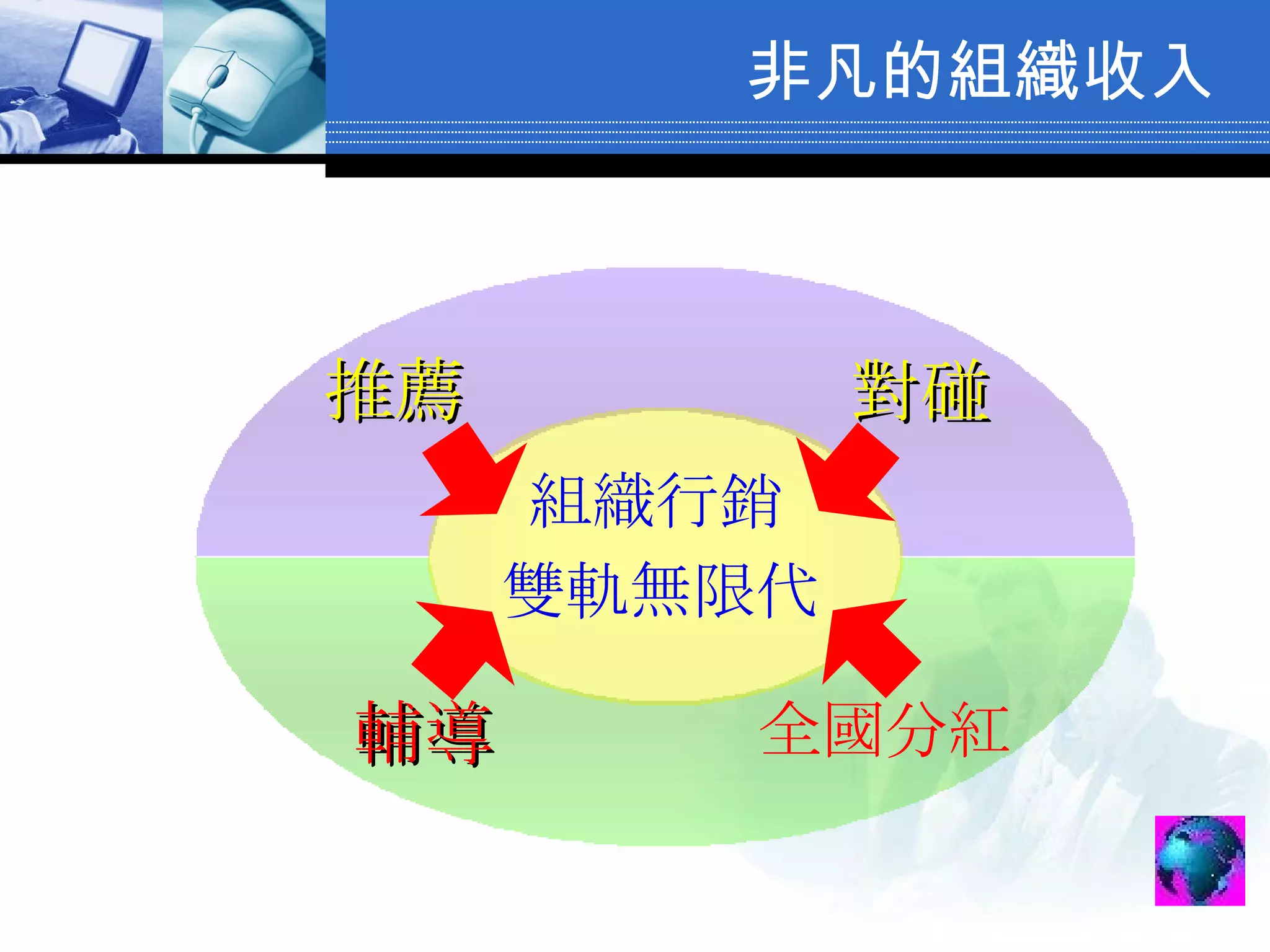 非凡的組織收入

推薦

對碰

組織行銷
雙軌無限代

輔導

全國分紅